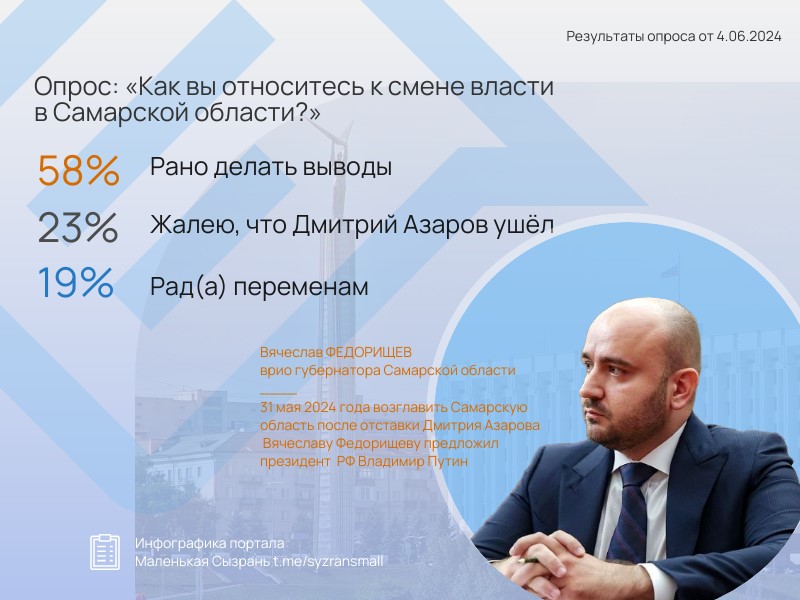 Результаты опроса от 4.06.2024

Опрос: «Как вы относитесь к смене власти в Самарской области?»

58% Рано делать выводы

23% Жалею, что Дмитрий Азаров ушёл

19% Рад(а) переменам

Вячеслав ФЕДОРИЩЕВ
врио губернатора Самарской области

31 мая 2024 года возглавить Самарскую область после отставки Дмитрия Азарова Вячеславу Федорищеву предложил президент РФ Владимир Путин

Инфографика портала
Маленькая Сызрань t.me/syzransmall